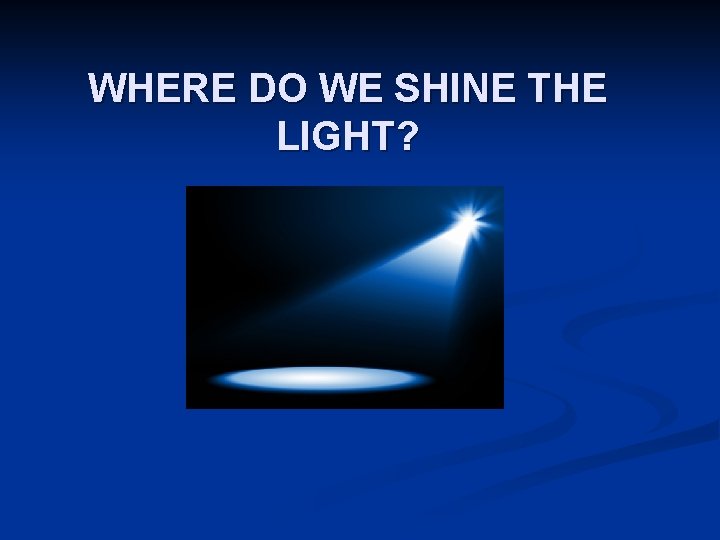 WHERE DO WE SHINE THE LIGHT?